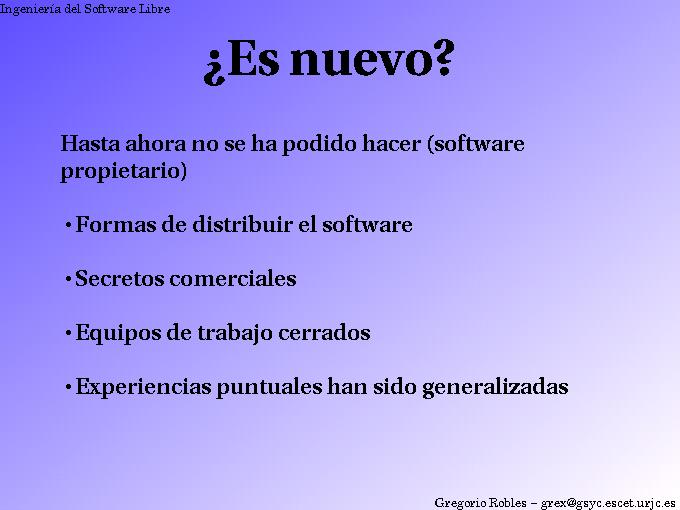 Ingeniería del Software Libre

¿Es nuevo?

Hasta ahora no se ha podido hacer (software propietario)

• Formas de distribuir el software

• Secretos comerciales

• Equipos de trabajo cerrados

• Experiencias puntuales han sido generalizadas

Gregorio Robles – grex@gsyc.escet.urjc.es